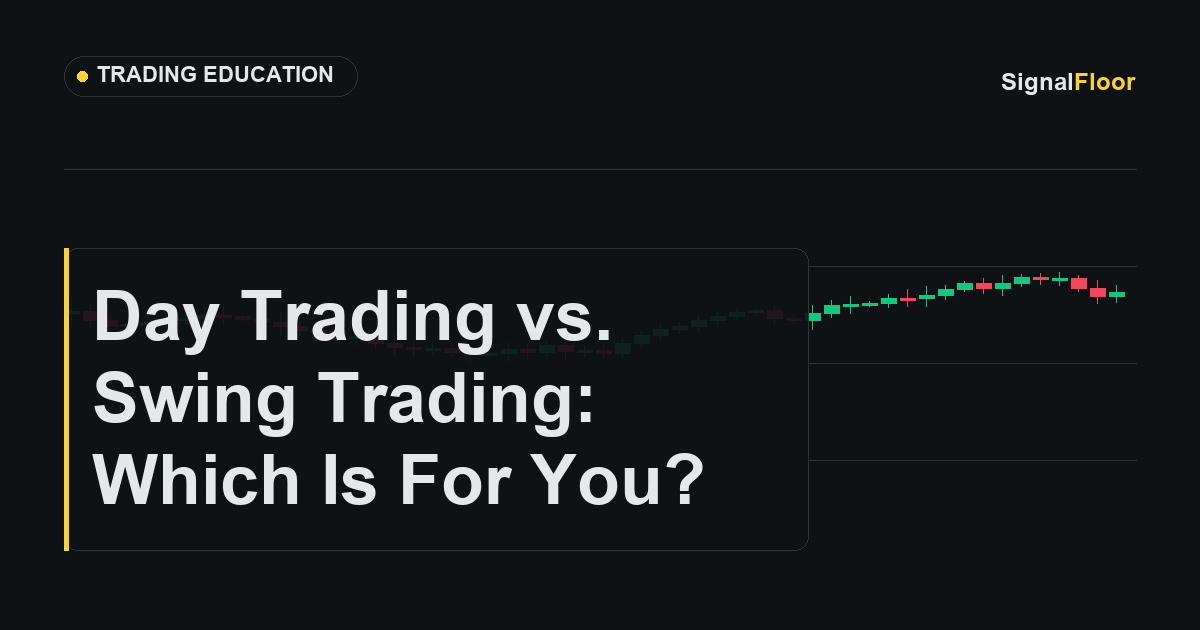 TRADING EDUCATION

SignalFloor

Day Trading vs. Swing Trading: Which Is For You?